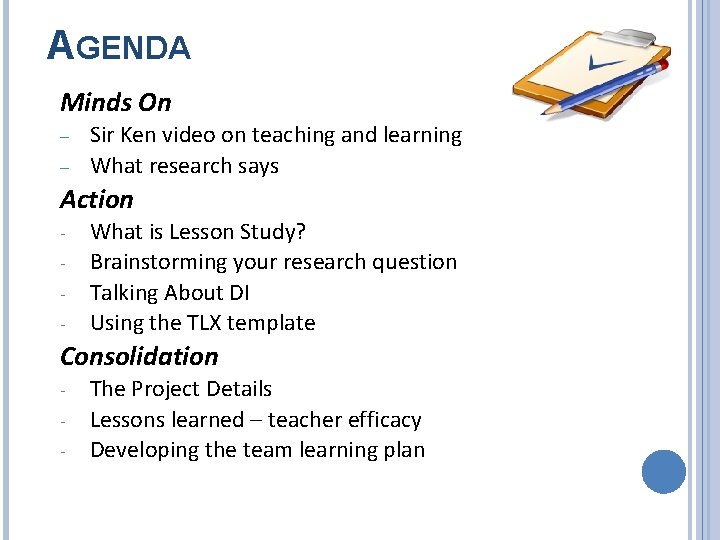 AGENDA

Minds On
– Sir Ken video on teaching and learning
– What research says

Action
- What is Lesson Study?
- Brainstorming your research question
- Talking About DI
- Using the TLX template

Consolidation
- The Project Details
- Lessons learned – teacher efficacy
- Developing the team learning plan